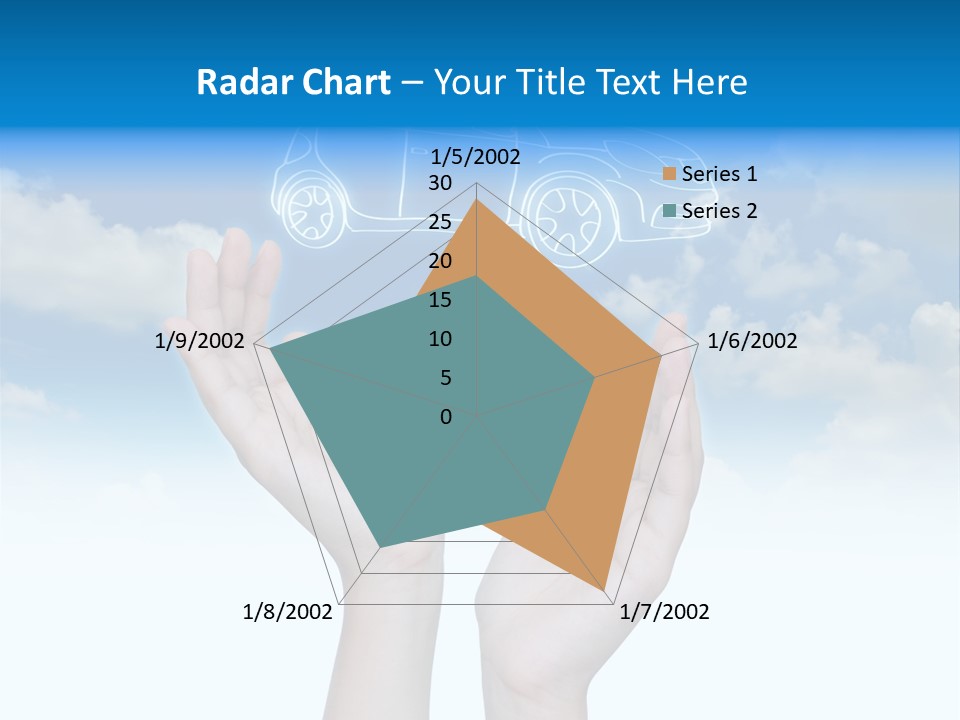 Radar Chart – Your Title Text Here

1/5/2002
30
25
20
15
10
5
0
1/6/2002
1/7/2002
1/8/2002
1/9/2002

Series 1
Series 2